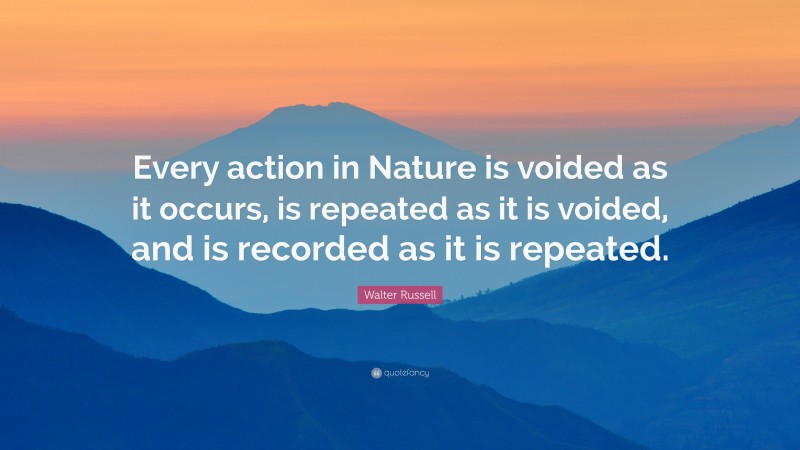 Every action in Nature is voided as it occurs, is repeated as it is voided, and is recorded as it is repeated.

Walter Russell

quotefancy